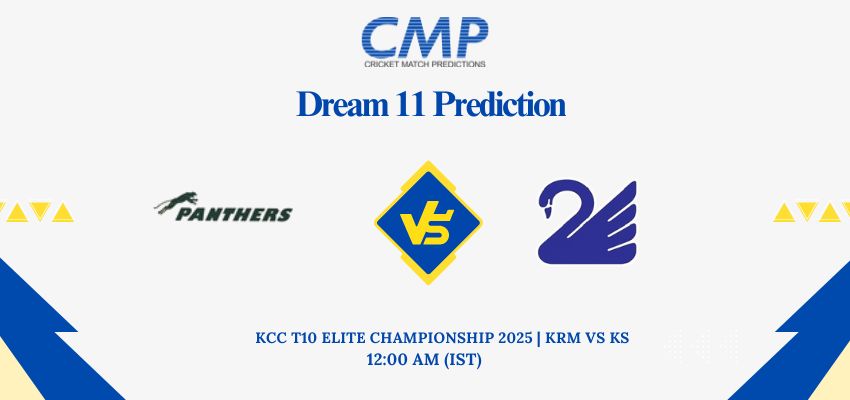 CMP
CRICKET MATCH PREDICTIONS

Dream 11 Prediction

PANTHERS

VS

KCC T10 ELITE CHAMPIONSHIP 2025 | KRM VS KS
12:00 AM (IST)